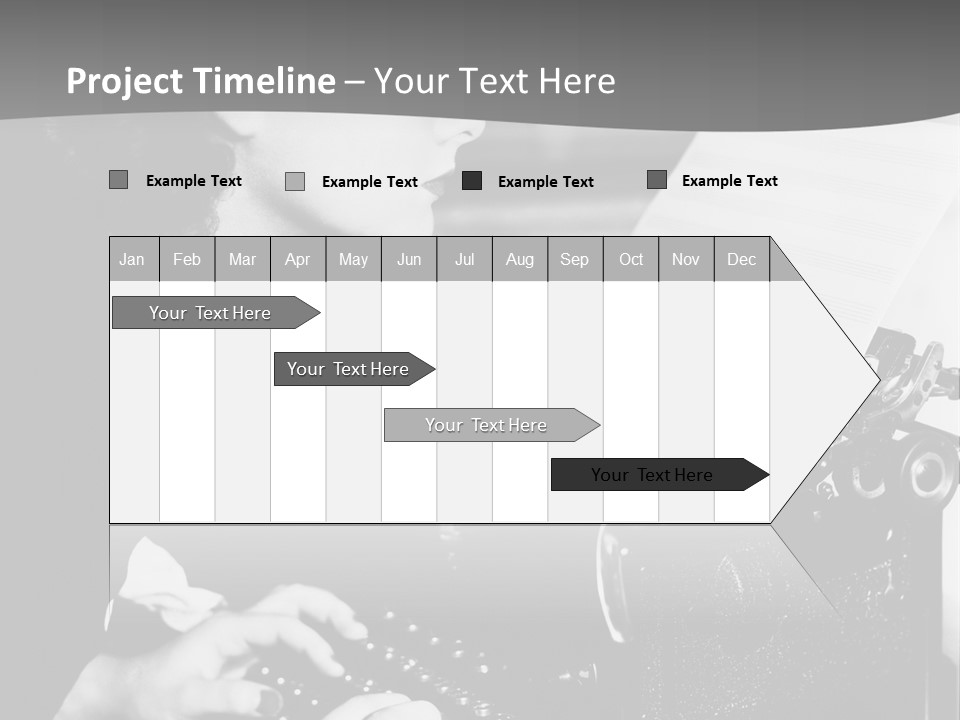 Project Timeline – Your Text Here

Example Text Example Text Example Text Example Text

| Jan | Feb | Mar | Apr | May | Jun | Jul | Aug | Sep | Oct | Nov | Dec |
|---|---|---|---|---|---|---|---|---|---|---|---|

Your Text Here

Your Text Here

Your Text Here

Your Text Here